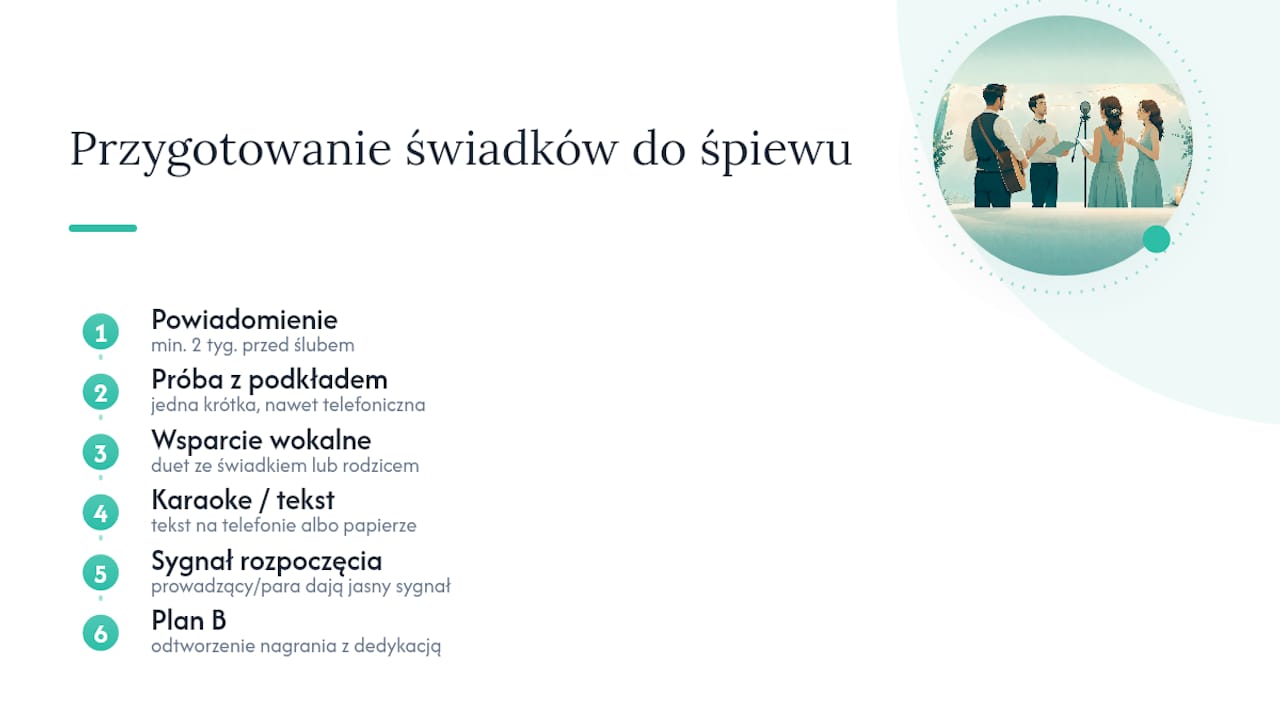 Przygotowanie świadków do śpiewu

1
Powiadomienie
min. 2 tyg. przed ślubem

2
Próba z podkładem
jedna krótka, nawet telefoniczna

3
Wsparcie wokalne
duet ze świadkiem lub rodzicem

4
Karaoke / tekst
tekst na telefonie albo papierze

5
Sygnał rozpoczęcia
prowadzący/para dają jasny sygnał

6
Plan B
odtworzenie nagrania z dedykacją